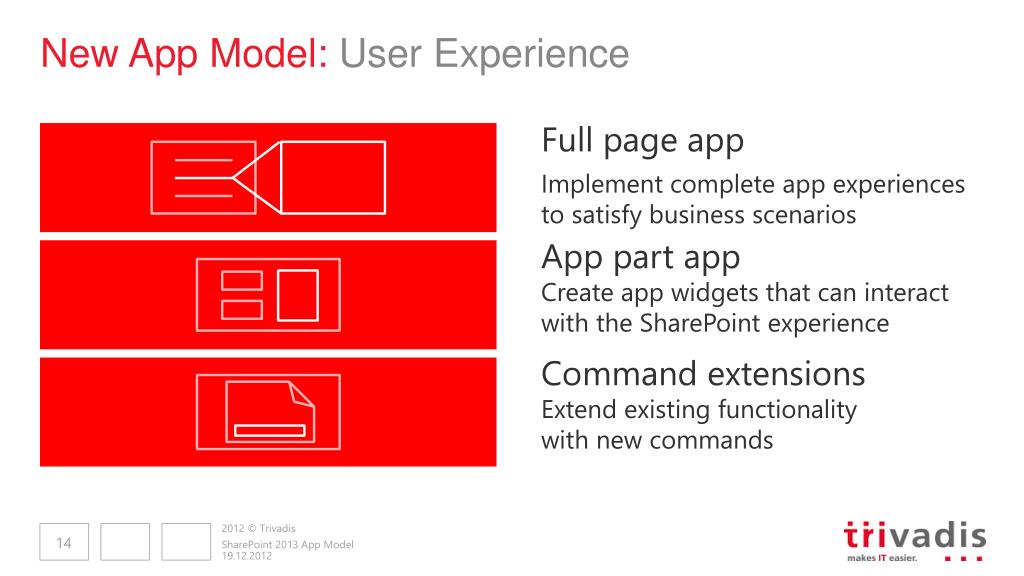 New App Model: User Experience

Full page app
Implement complete app experiences to satisfy business scenarios

App part app
Create app widgets that can interact with the SharePoint experience

Command extensions
Extend existing functionality with new commands

14

2012 © Trivadis
SharePoint 2013 App Model
19.12.2012

trivadis
makes IT easier.